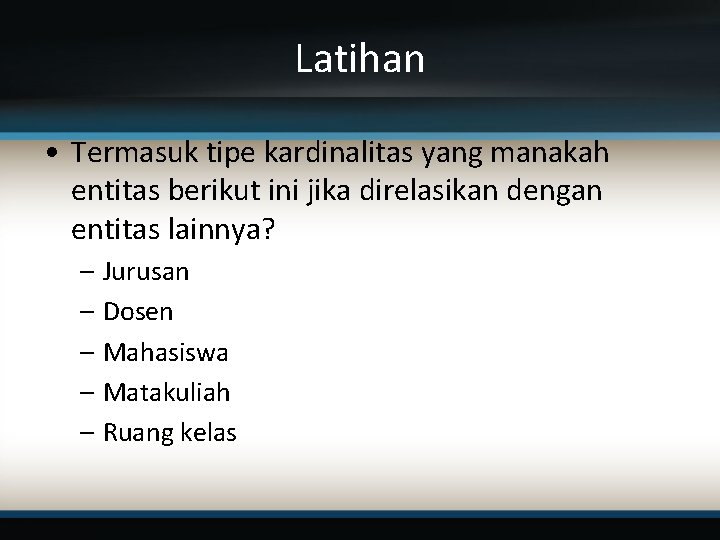 Latihan

• Termasuk tipe kardinalitas yang manakah entitas berikut ini jika direlasikan dengan entitas lainnya?
– Jurusan
– Dosen
– Mahasiswa
– Matakuliah
– Ruang kelas